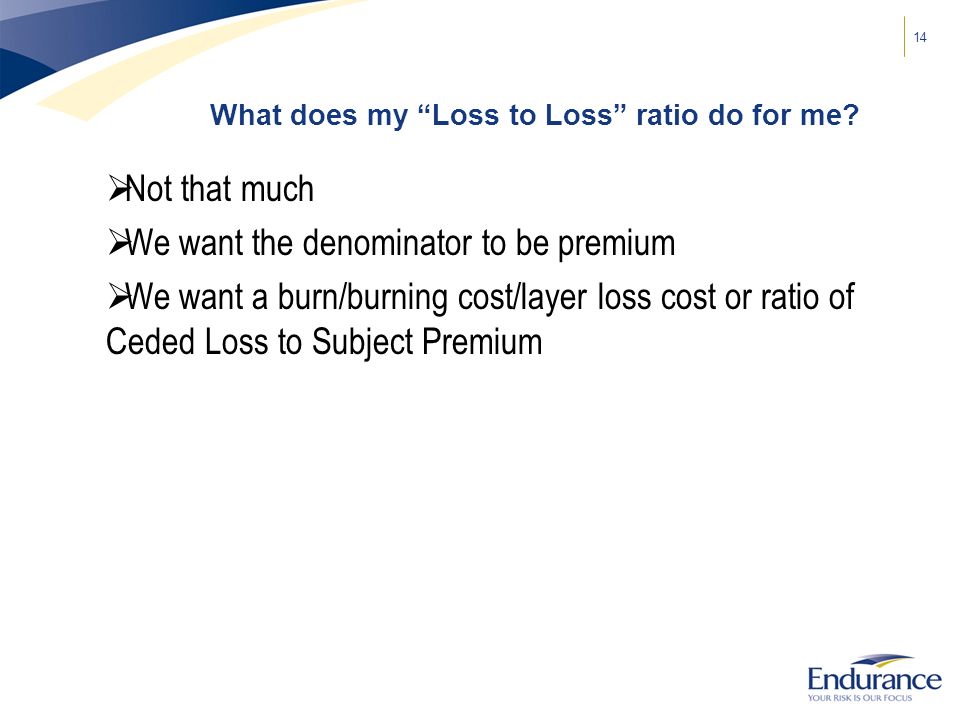 14

What does my “Loss to Loss” ratio do for me?

➢Not that much

➢We want the denominator to be premium

➢We want a burn/burning cost/layer loss cost or ratio of Ceded Loss to Subject Premium

Endurance
YOUR RISK IS OUR FOCUS